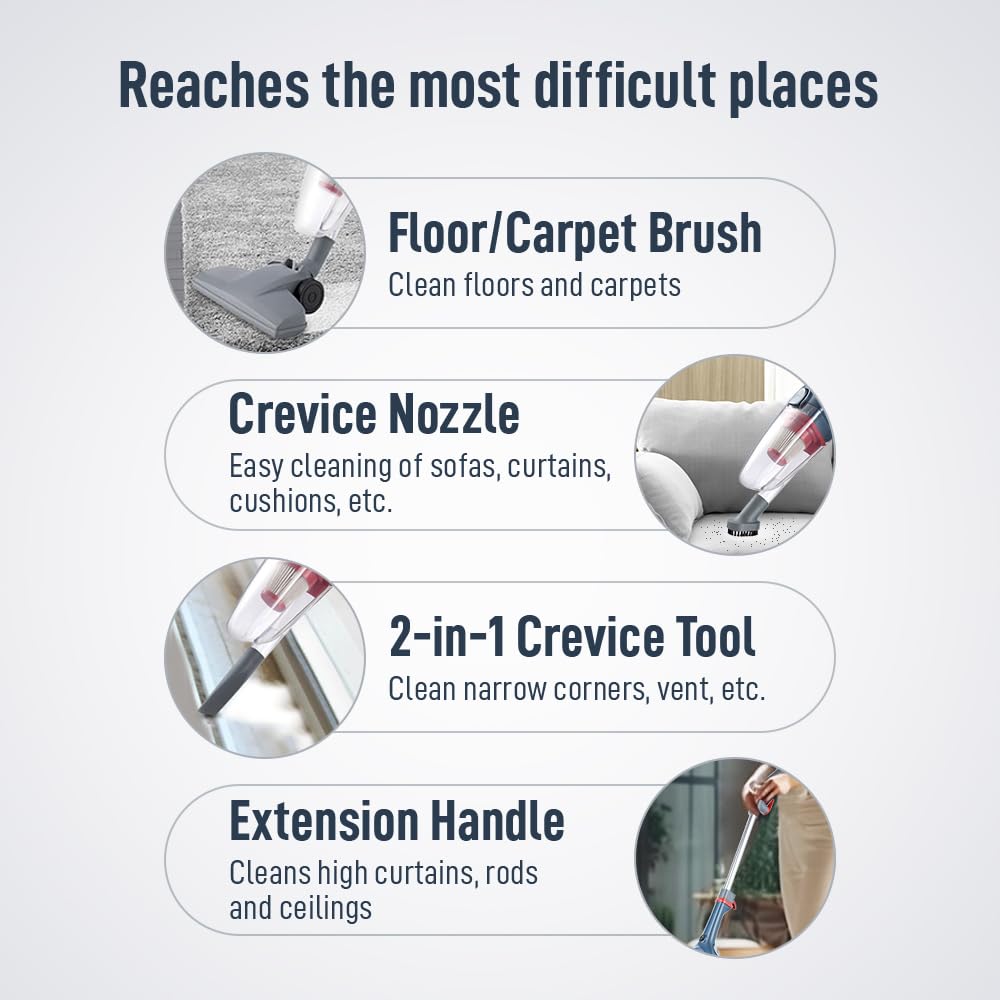 Reaches the most difficult places

Floor/Carpet Brush
Clean floors and carpets

Crevice Nozzle
Easy cleaning of sofas, curtains, cushions, etc.

2-in-1 Crevice Tool
Clean narrow corners, vent, etc.

Extension Handle
Cleans high curtains, rods and ceilings